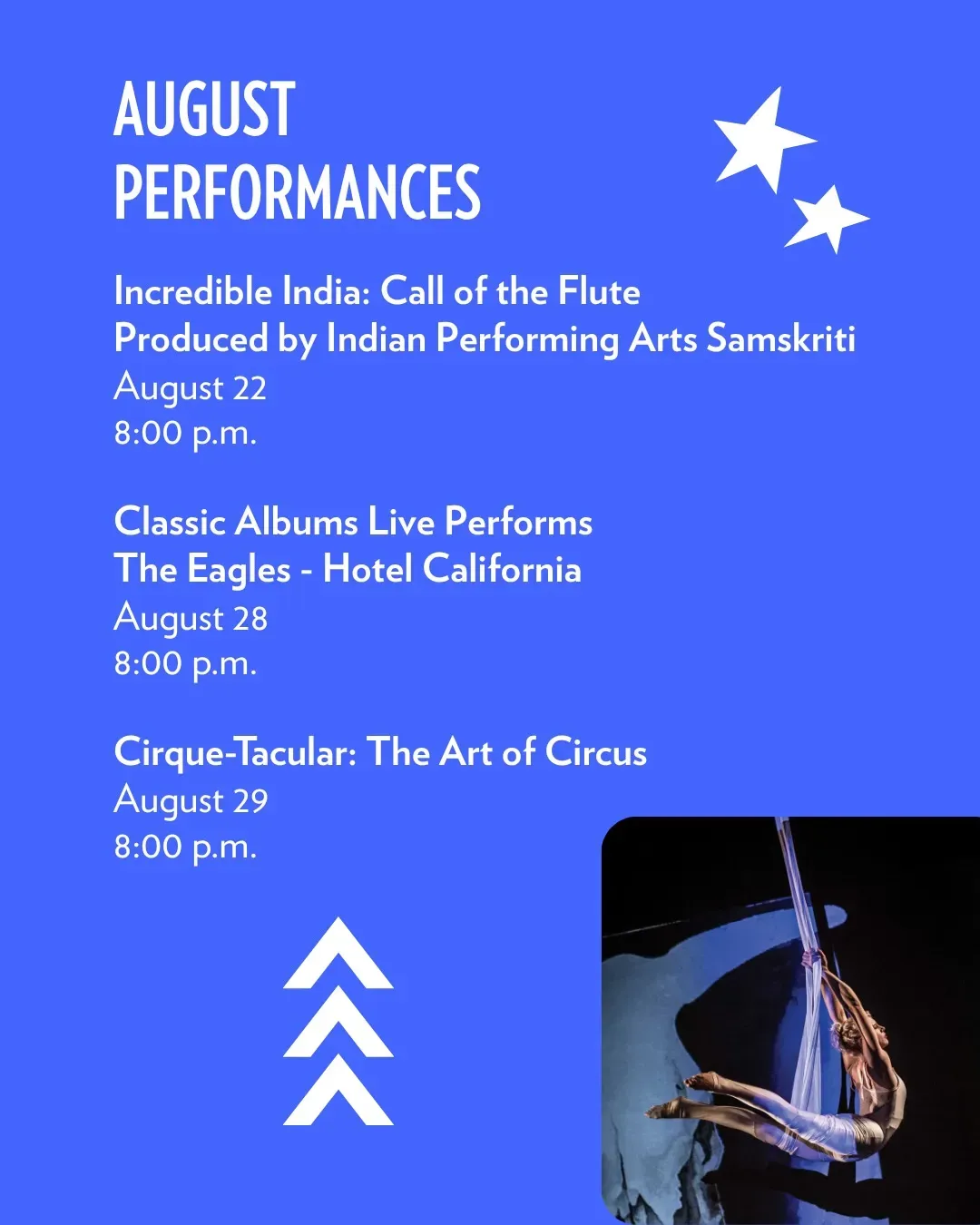 AUGUST PERFORMANCES

Incredible India: Call of the Flute
Produced by Indian Performing Arts Samskriti
August 22
8:00 p.m.

Classic Albums Live Performs
The Eagles - Hotel California
August 28
8:00 p.m.

Cirque-Tacular: The Art of Circus
August 29
8:00 p.m.